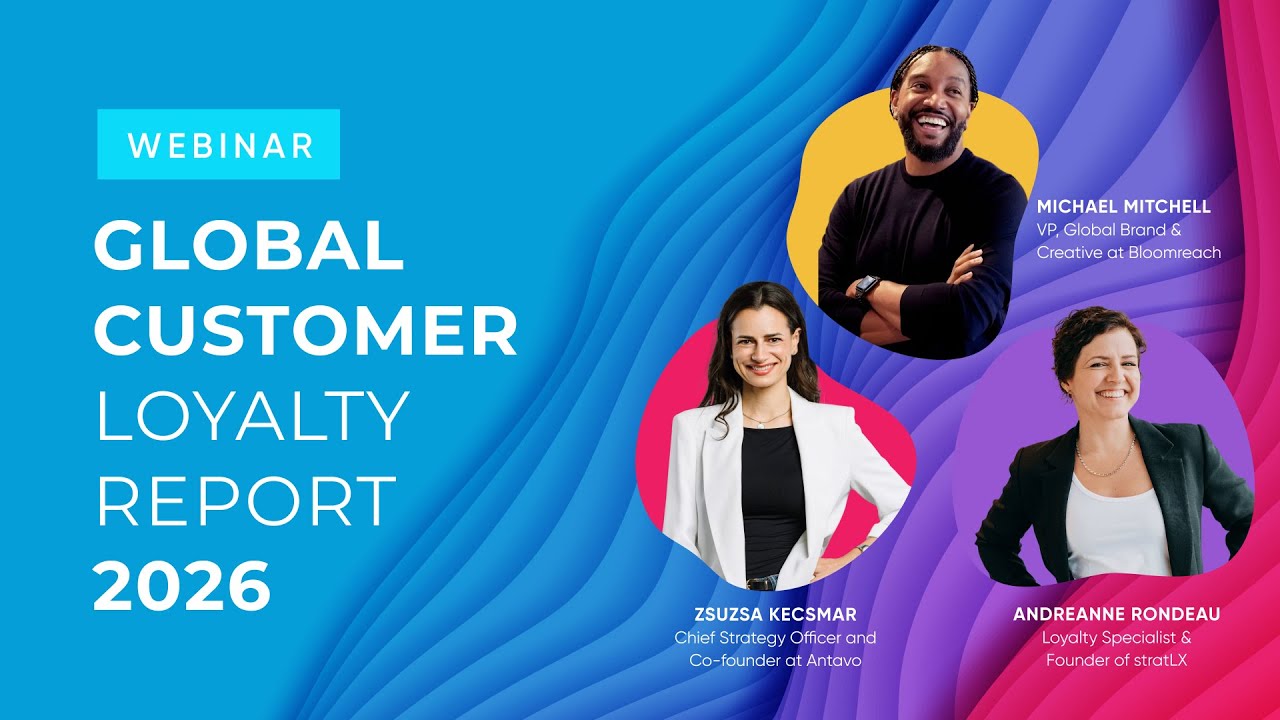 WEBINAR

GLOBAL CUSTOMER LOYALTY REPORT 2026

MICHAEL MITCHELL
VP, Global Brand & Creative at Bloomreach

ZSUZSA KECSMAR
Chief Strategy Officer and Co-founder at Antavo

ANDREANNE RONDEAU
Loyalty Specialist & Founder of stratLX